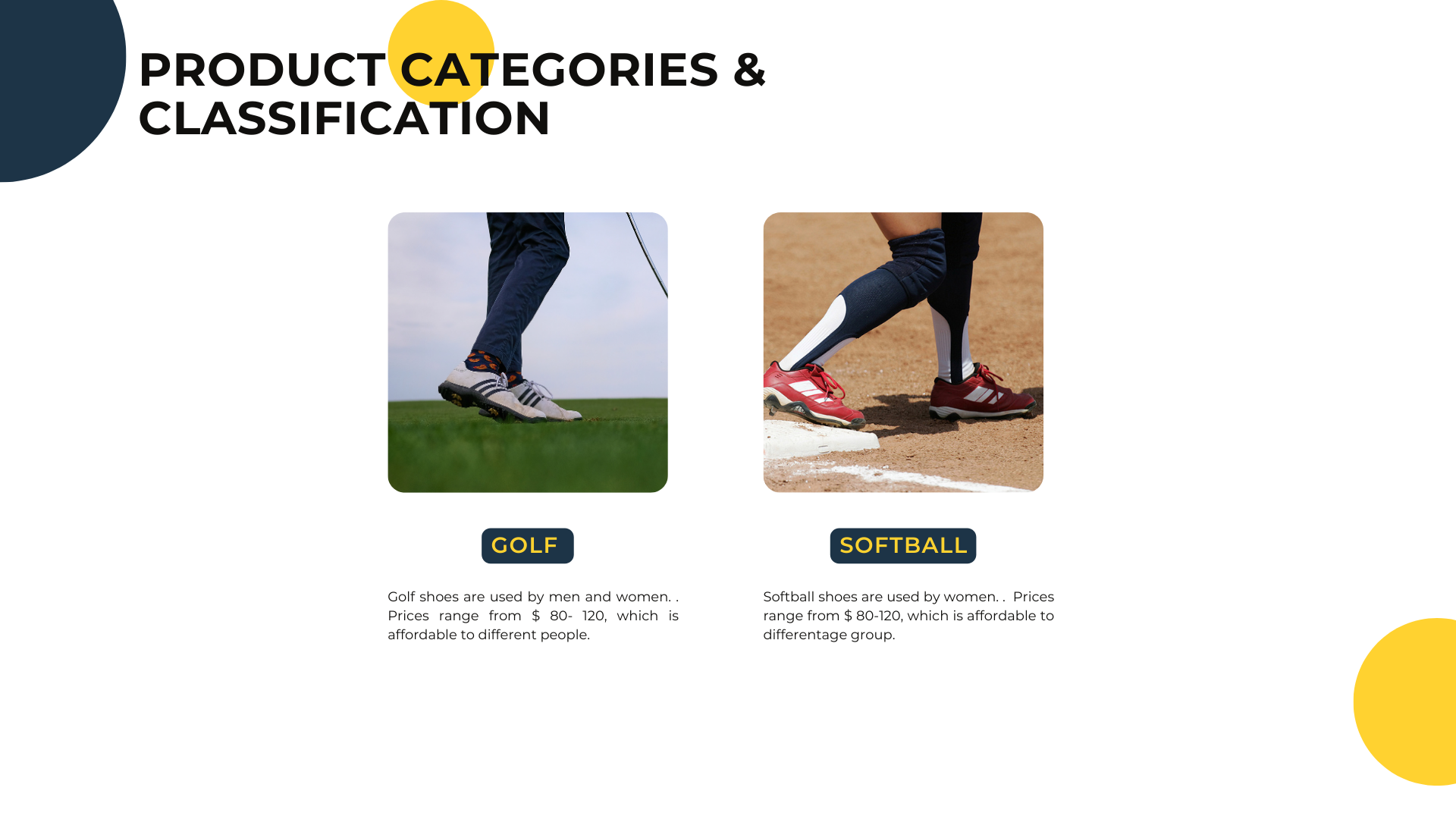 PRODUCT CATEGORIES & CLASSIFICATION

GOLF

Golf shoes are used by men and women. . Prices range from $ 80- 120, which is affordable to different people.

SOFTBALL

Softball shoes are used by women. . Prices range from $ 80-120, which is affordable to differentage group.